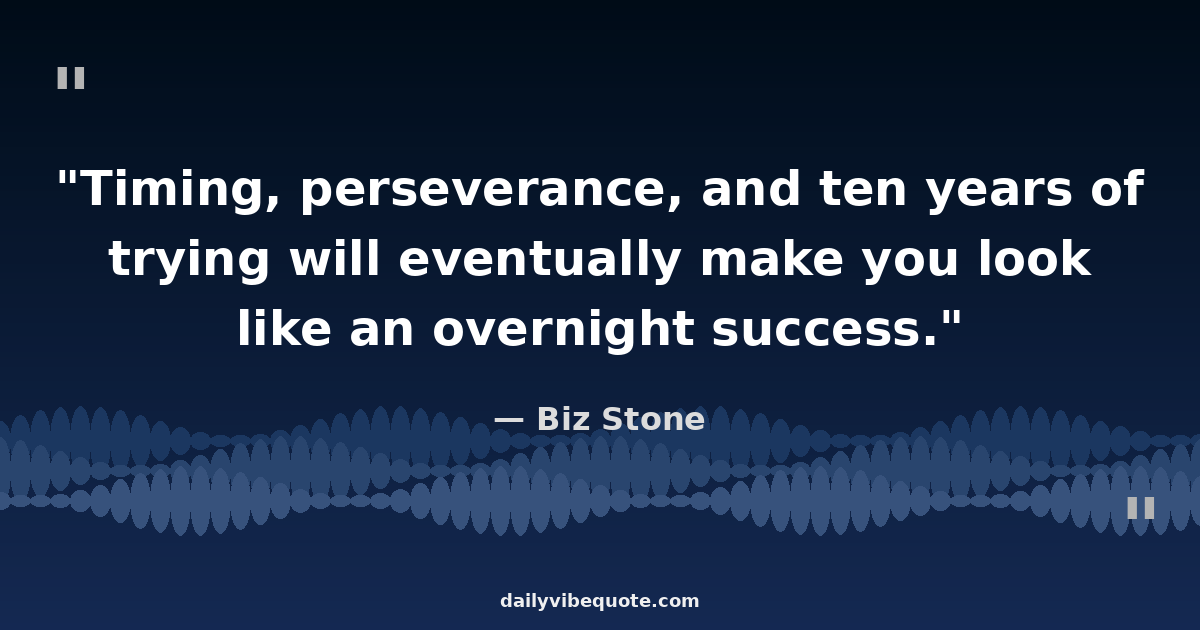 "

"Timing, perseverance, and ten years of trying will eventually make you look like an overnight success."

— Biz Stone

"

dailyvibequote.com